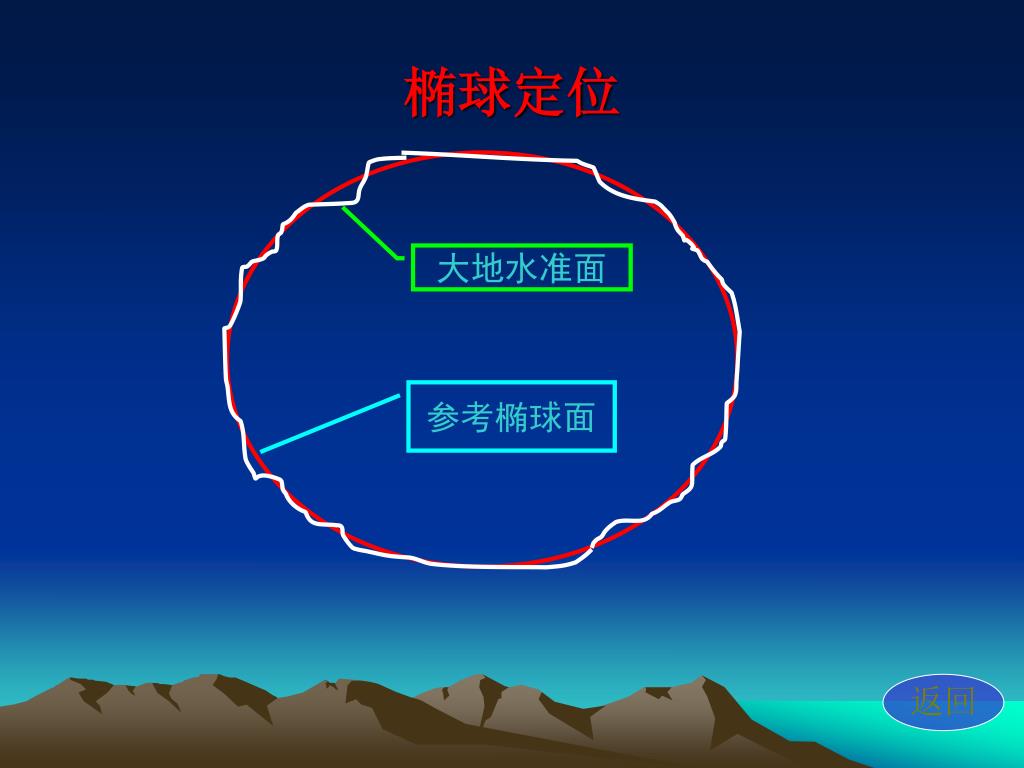 椭球定位

大地水准面

参考椭球面

返回